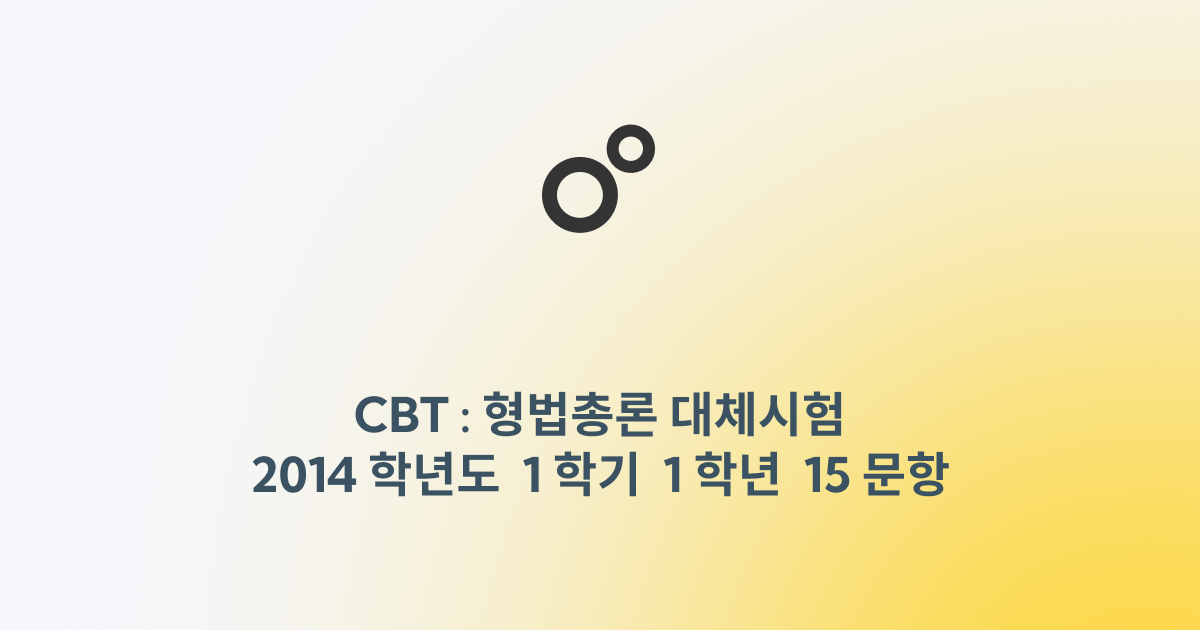 CBT : 형법총론 대체시험
2014 학년도 1 학기 1 학년 15 문항